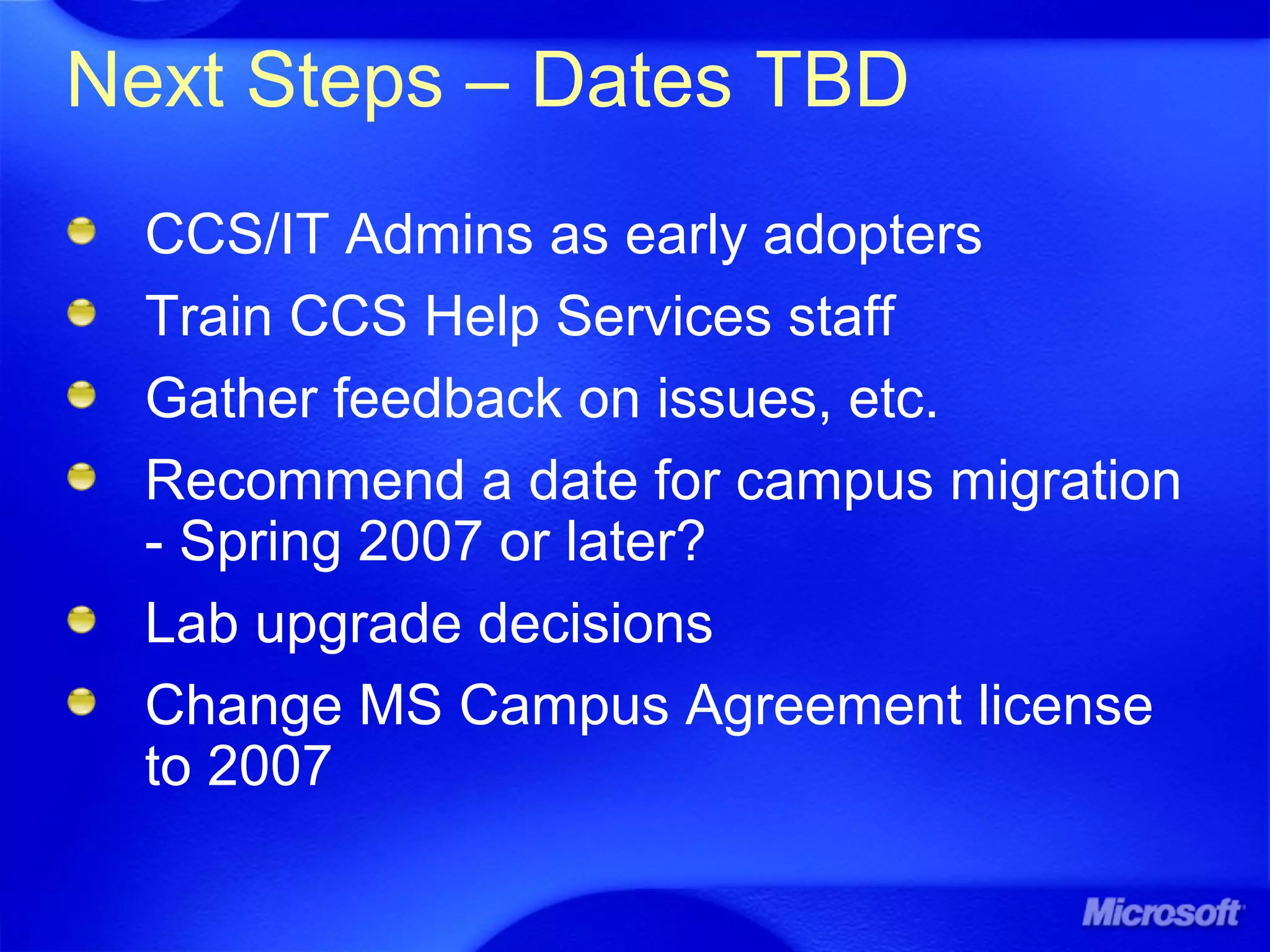 Next Steps – Dates TBD

CCS/IT Admins as early adopters

Train CCS Help Services staff

Gather feedback on issues, etc.

Recommend a date for campus migration - Spring 2007 or later?

Lab upgrade decisions

Change MS Campus Agreement license to 2007

Microsoft